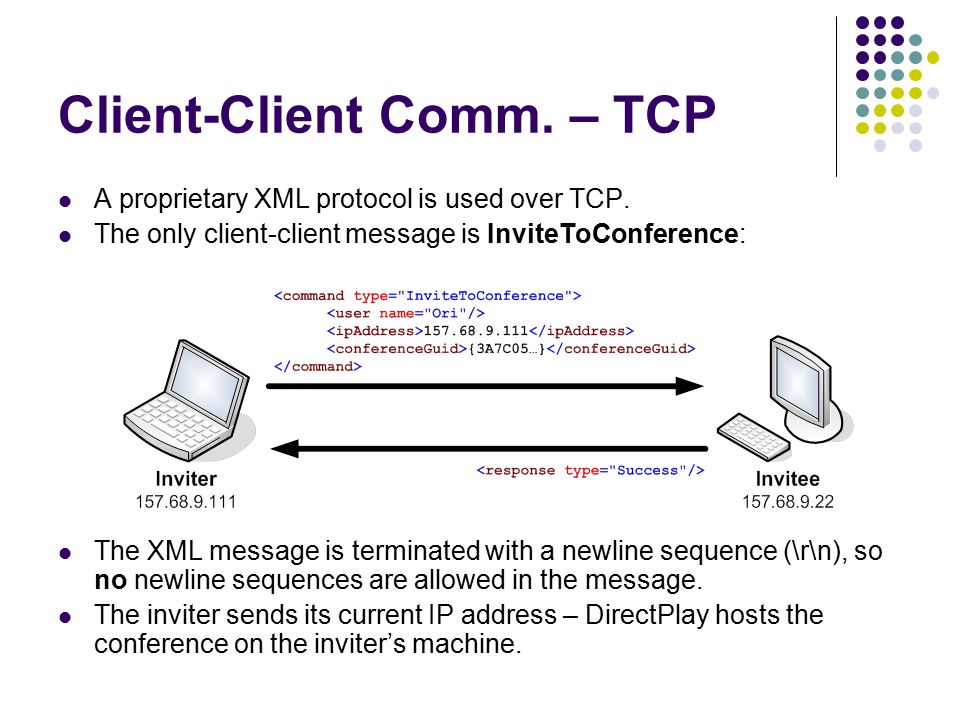 Client-Client Comm. – TCP

- A proprietary XML protocol is used over TCP.
- The only client-client message is **InviteToConference**:

<command type="InviteToConference">
<user name="Ori"/>
<ipAddress>157.68.9.111</ipAddress>
<conferenceGuid>{3A7C05…}</conferenceGuid>
</command>

<response type="Success"/>

Inviter
157.68.9.111

Invitee
157.68.9.22

- The XML message is terminated with a newline sequence (\r\n), so **no** newline sequences are allowed in the message.
- The inviter sends its current IP address – DirectPlay hosts the conference on the inviter's machine.